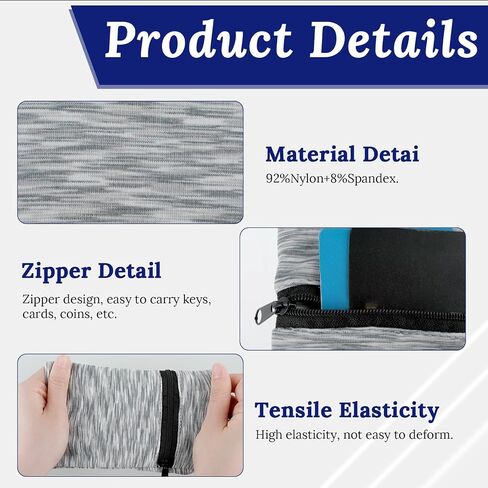 Product Details

Material Detai
92%Nylon+8%Spandex.

Zipper Detail
Zipper design, easy to carry keys, cards, coins, etc.

Tensile Elasticity
High elasticity, not easy to deform.